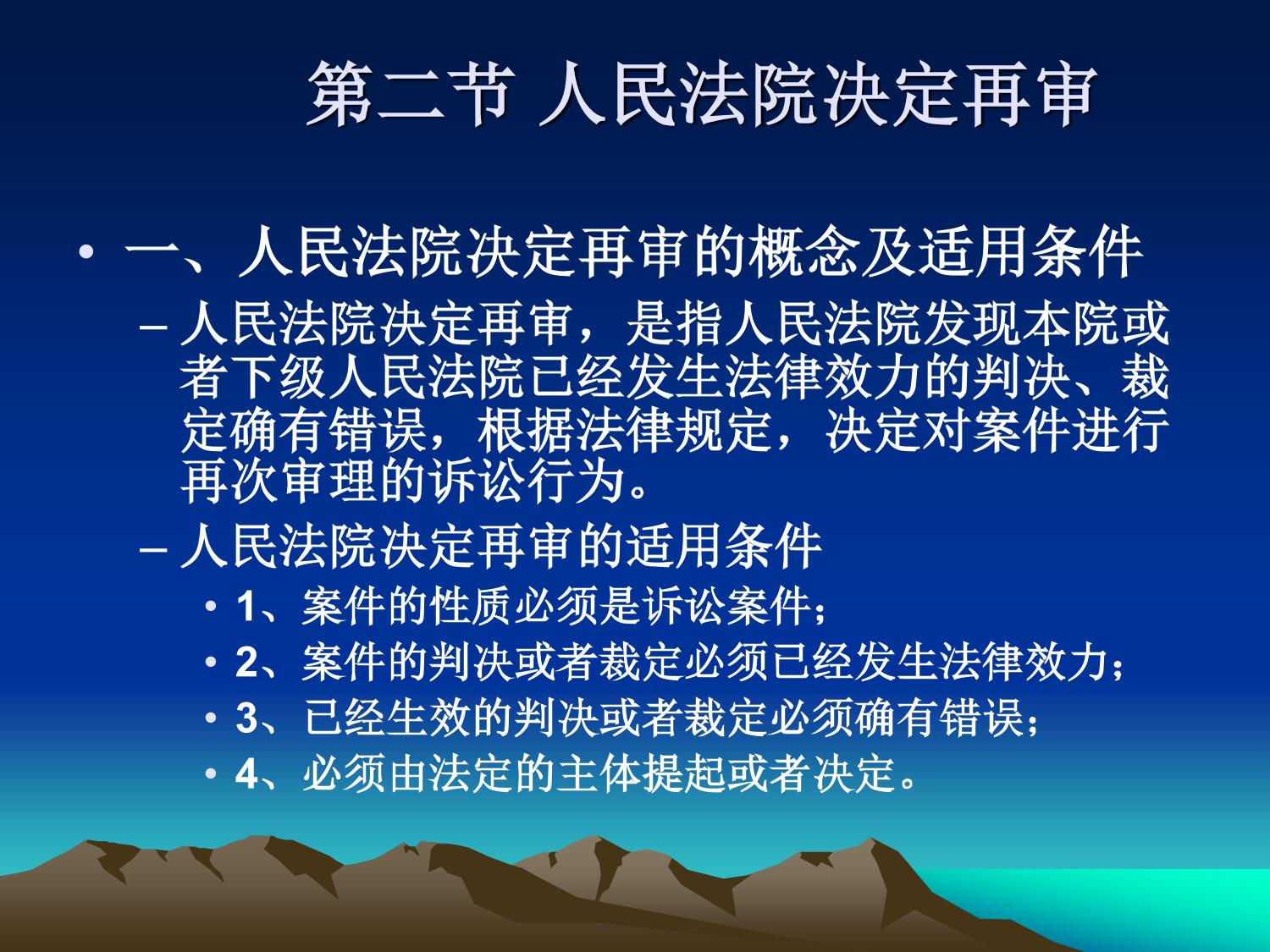 第二节 人民法院决定再审

• 一、人民法院决定再审的概念及适用条件

– 人民法院决定再审，是指人民法院发现本院或者下级人民法院已经发生法律效力的判决、裁定确有错误，根据法律规定，决定对案件进行再次审理的诉讼行为。

– 人民法院决定再审的适用条件

• 1、案件的性质必须是诉讼案件；

• 2、案件的判决或者裁定必须已经发生法律效力；

• 3、已经生效的判决或者裁定必须确有错误；

• 4、必须由法定的主体提起或者决定。